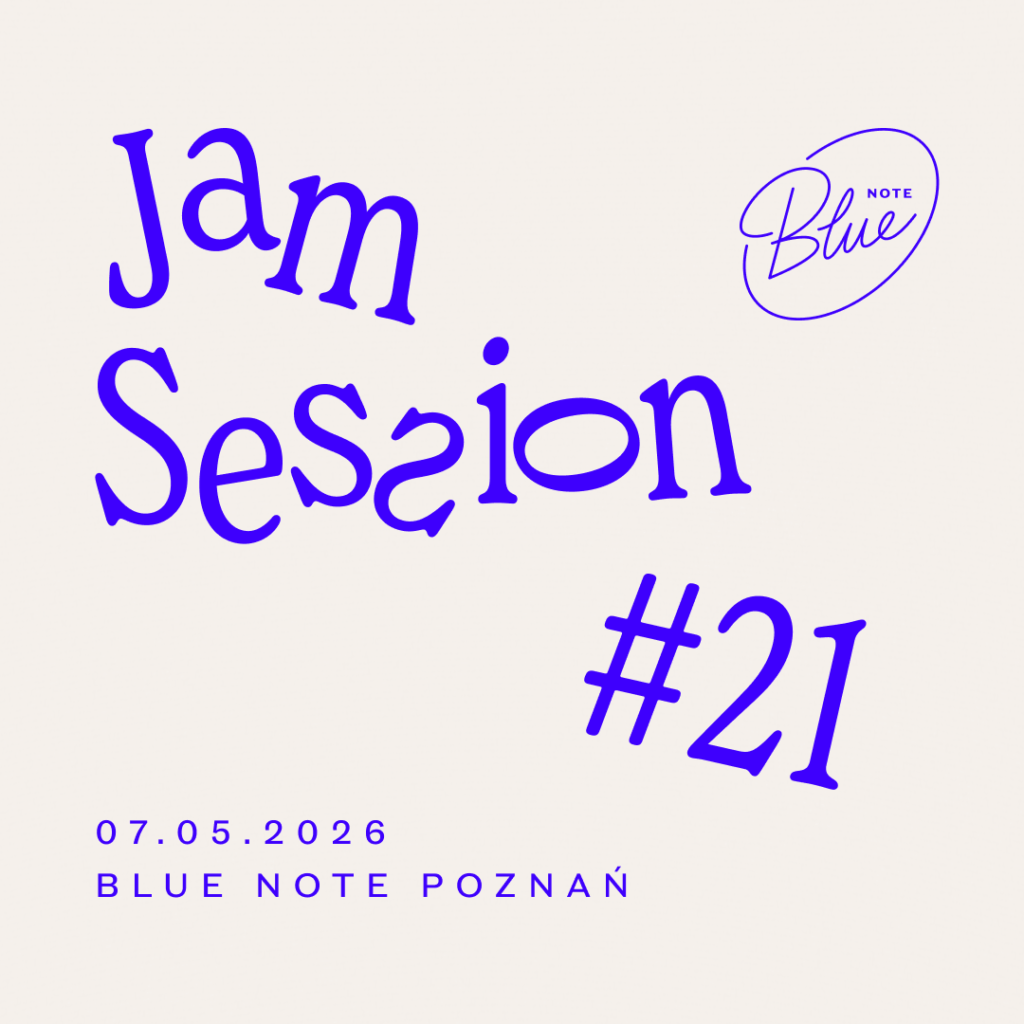 Jam Session #21

Blue NOTE

07.05.2026
BLUE NOTE POZNAŃ